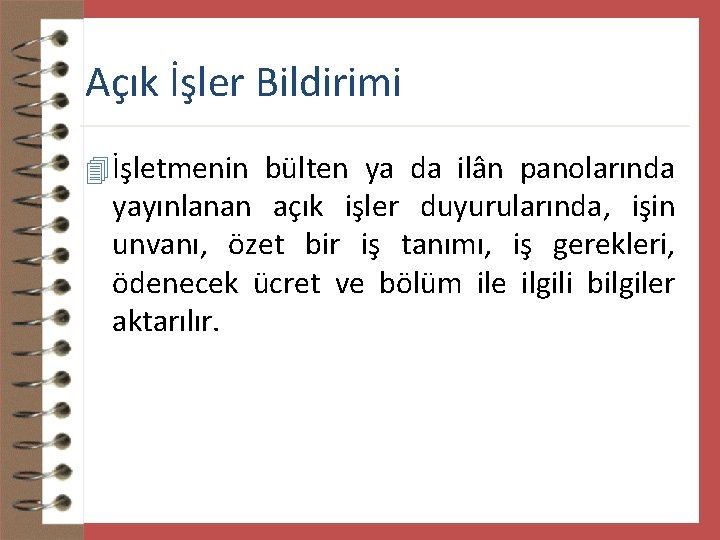 Açık İşler Bildirimi

İşletmenin bülten ya da ilân panolarında yayınlanan açık işler duyurularında, işin unvanı, özet bir iş tanımı, iş gerekleri, ödenecek ücret ve bölüm ile ilgili bilgiler aktarılır.